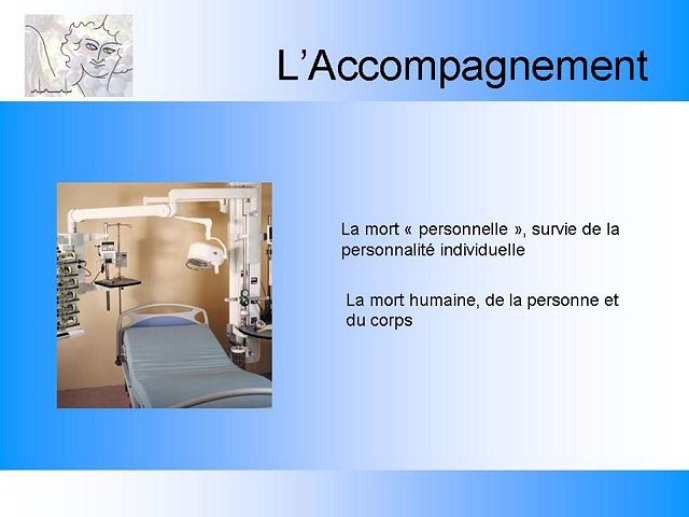 L’Accompagnement

La mort « personnelle », survie de la personnalité individuelle

La mort humaine, de la personne et du corps